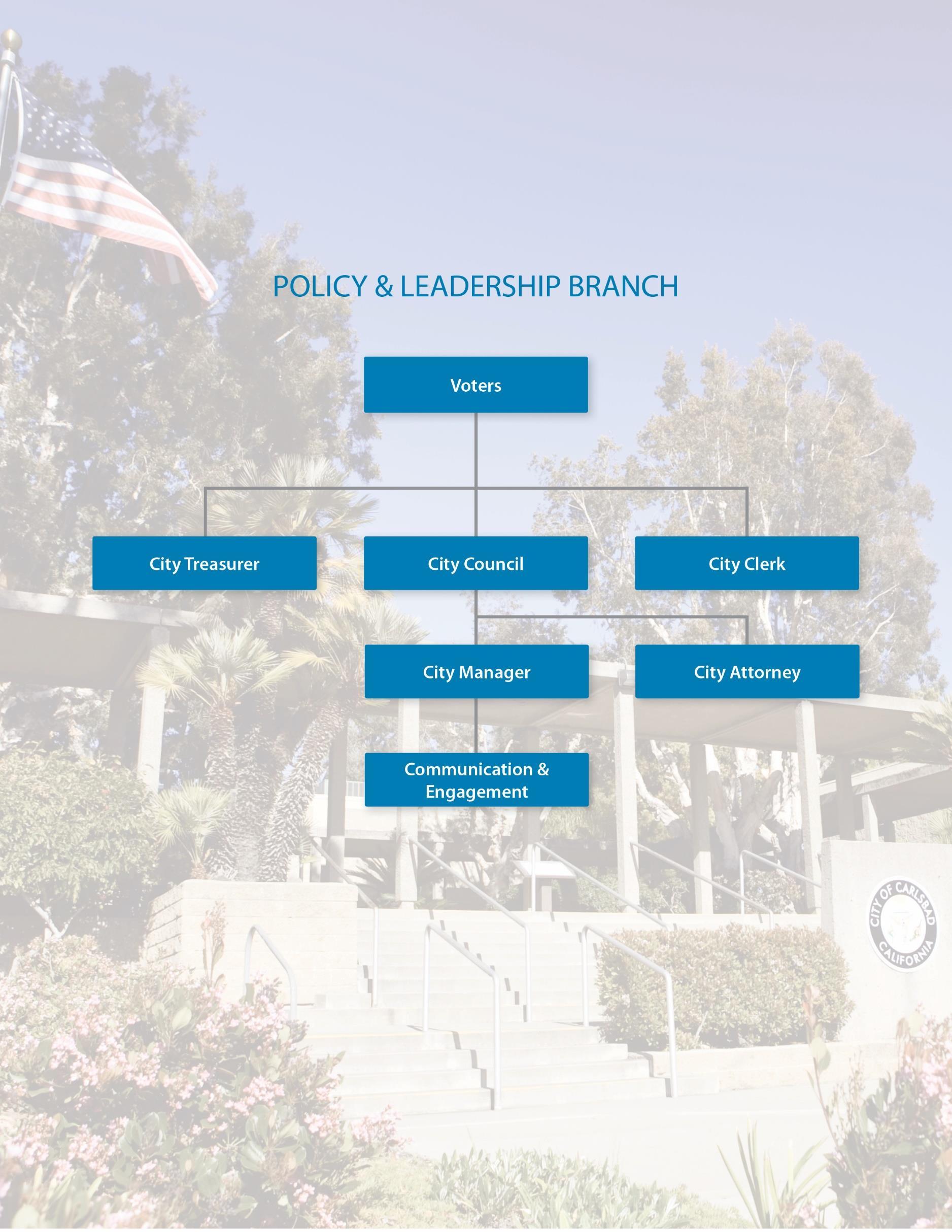 POLICY & LEADERSHIP BRANCH

Voters

City Treasurer

City Council

City Clerk

City Manager

City Attorney

Communication & Engagement

CITY OF CARLSBAD CALIFORNIA